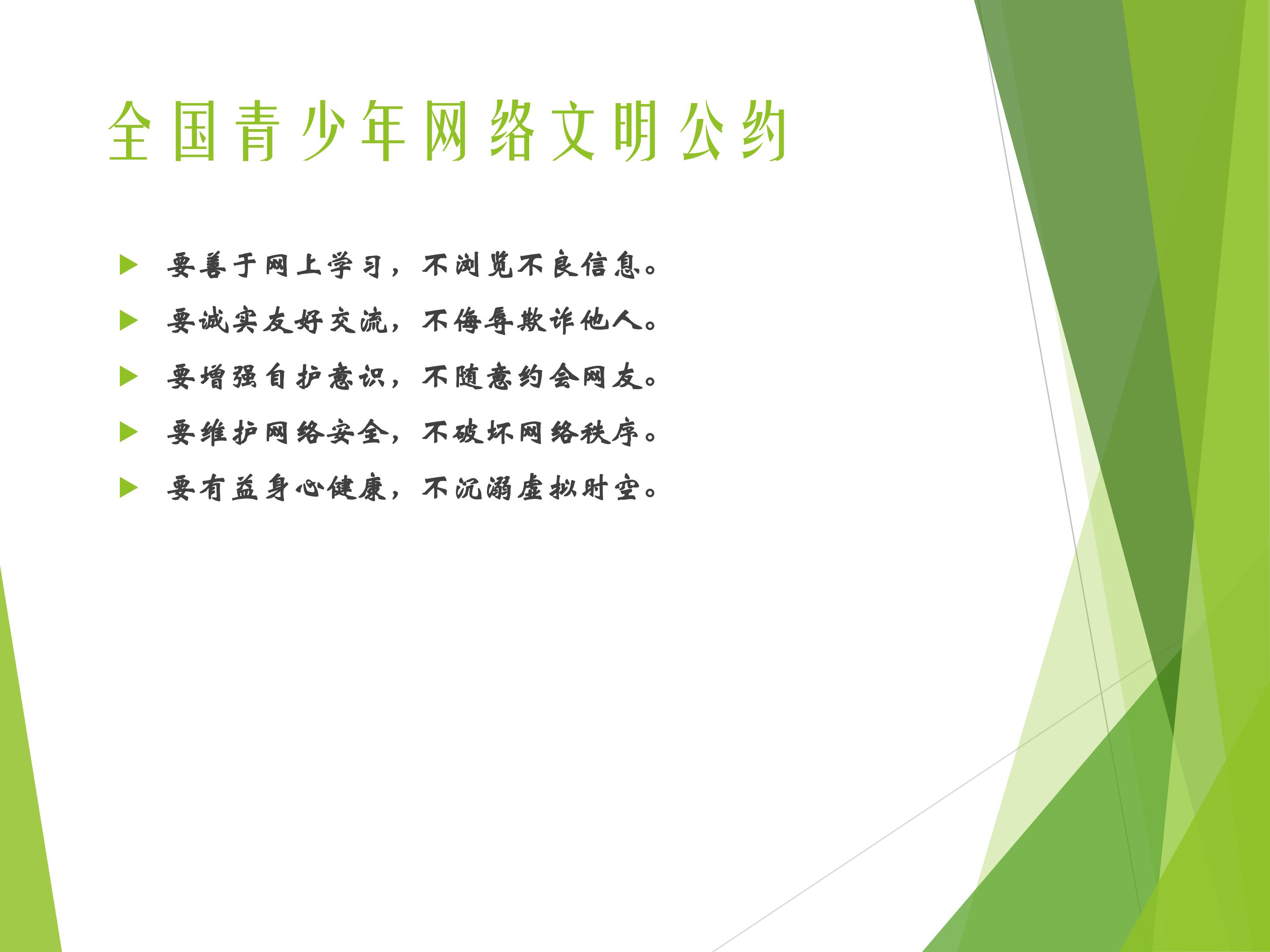 全国青少年网络文明公约

▶ 要善于网上学习，不浏览不良信息。

▶ 要诚实友好交流，不侮辱欺诈他人。

▶ 要增强自护意识，不随意约会网友。

▶ 要维护网络安全，不破坏网络秩序。

▶ 要有益身心健康，不沉溺虚拟时空。